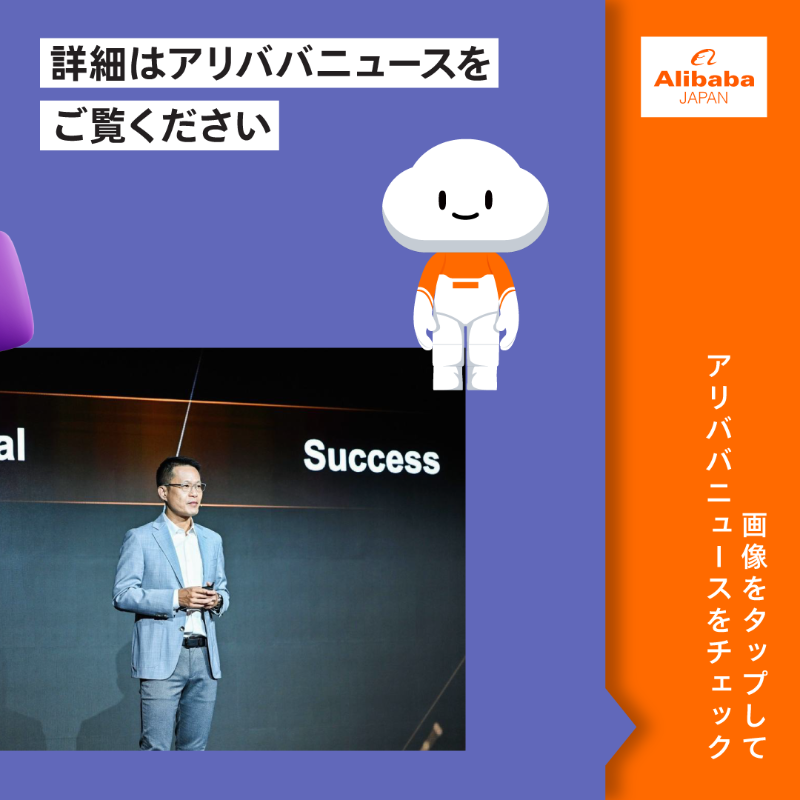 詳細はアリババニュースを
ご覧ください

Alibaba
JAPAN

al

Success

画像をタップして
アリババニュースをチェック